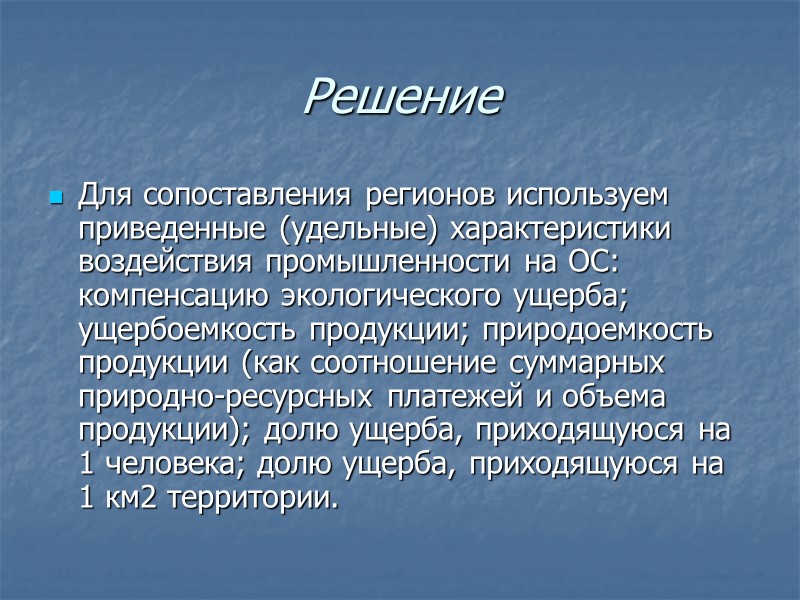 Решение

Для сопоставления регионов используем приведенные (удельные) характеристики воздействия промышленности на ОС: компенсацию экологического ущерба; ущербоемкость продукции; природоемкость продукции (как соотношение суммарных природно-ресурсных платежей и объема продукции); долю ущерба, приходящуюся на 1 человека; долю ущерба, приходящуюся на 1 км2 территории.